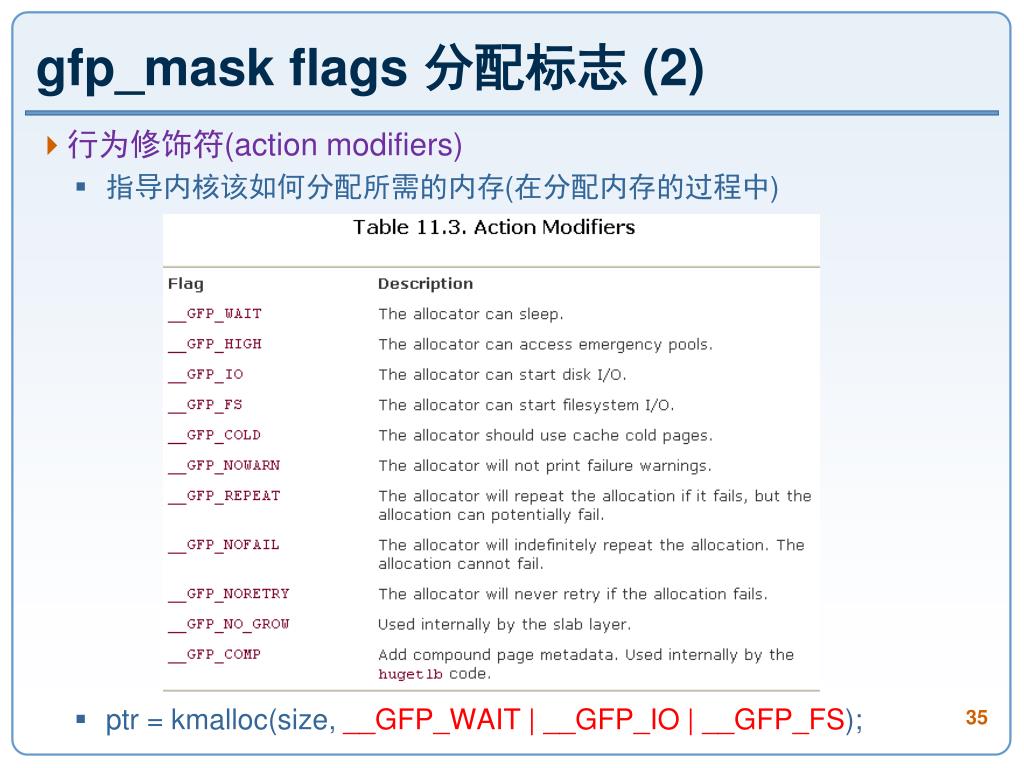 gfp_mask flags 分配标志 (2)

行为修饰符(action modifiers)

指导内核该如何分配所需的内存(在分配内存的过程中)

Table 11.3. Action Modifiers

| Flag | Description |
|---|---|
| __GFP_WAIT | The allocator can sleep. |
| __GFP_HIGH | The allocator can access emergency pools. |
| __GFP_IO | The allocator can start disk I/O. |
| __GFP_FS | The allocator can start filesystem I/O. |
| __GFP_COLD | The allocator should use cache cold pages. |
| __GFP_NOWARN | The allocator will not print failure warnings. |
| __GFP_REPEAT | The allocator will repeat the allocation if it fails, but the allocation can potentially fail. |
| __GFP_NOFAIL | The allocator will indefinitely repeat the allocation. The allocation cannot fail. |
| __GFP_NORETRY | The allocator will never retry if the allocation fails. |
| __GFP_NO_GROW | Used internally by the slab layer. |
| __GFP_COMP | Add compound page metadata. Used internally by the hugetlb code. |

ptr = kmalloc(size, __GFP_WAIT | __GFP_IO | __GFP_FS);

35